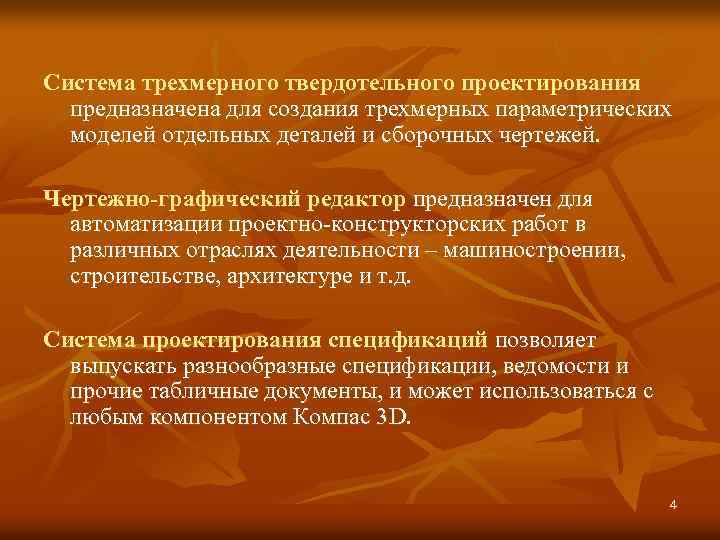 Система трехмерного твердотельного проектирования предназначена для создания трехмерных параметрических моделей отдельных деталей и сборочных чертежей.

Чертежно-графический редактор предназначен для автоматизации проектно-конструкторских работ в различных отраслях деятельности – машиностроении, строительстве, архитектуре и т.д.

Система проектирования спецификаций позволяет выпускать разнообразные спецификации, ведомости и прочие табличные документы, и может использоваться с любым компонентом Компас 3D.

4